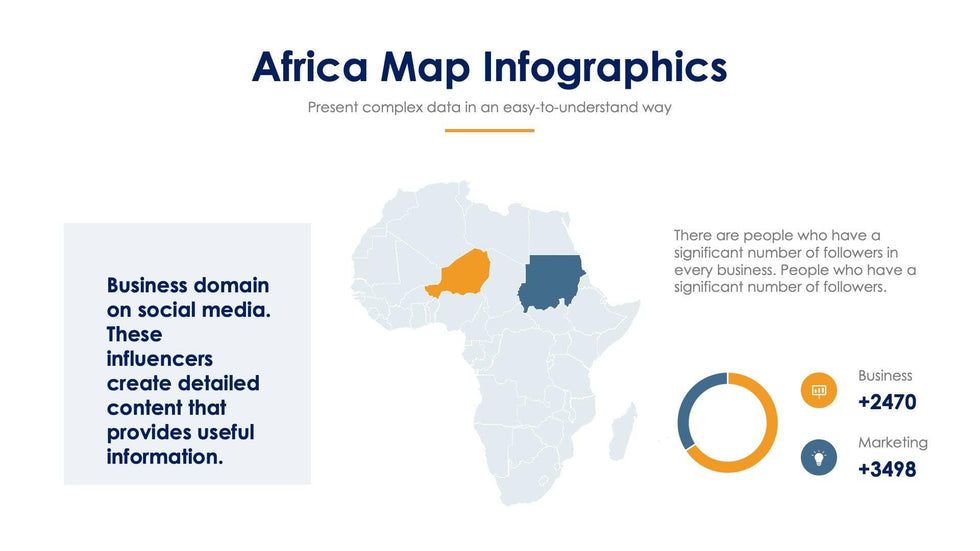 Africa Map Infographics

Present complex data in an easy-to-understand way

Business domain on social media. These influencers create detailed content that provides useful information.

There are people who have a significant number of followers in every business. People who have a significant number of followers.

Business
+2470

Marketing
+3498